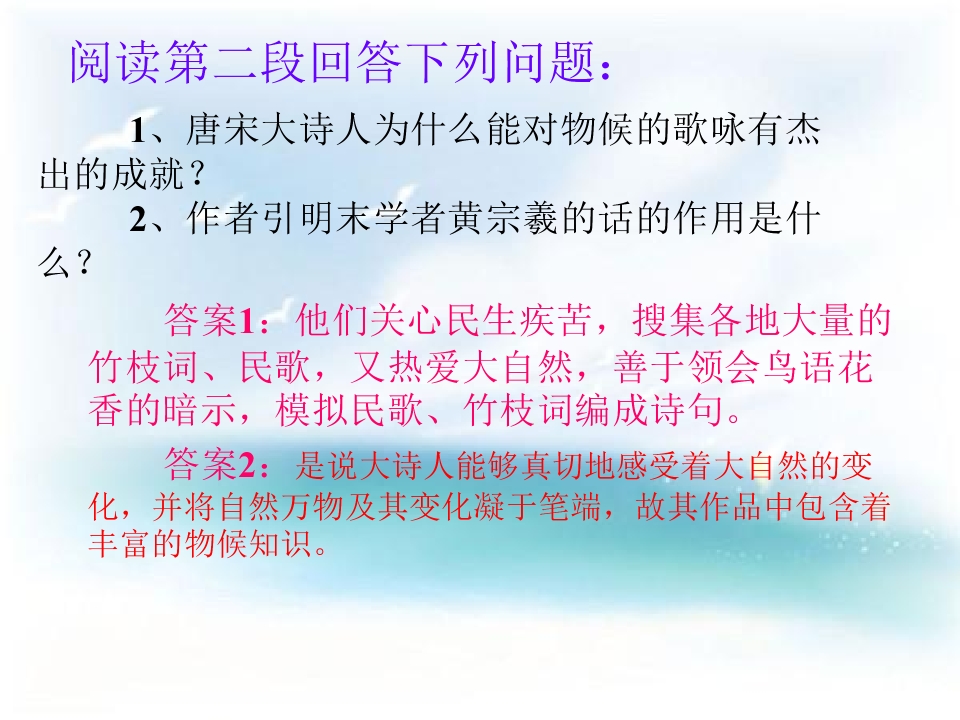 阅读第二段回答下列问题：

1、唐宋大诗人为什么能对物候的歌咏有杰出的成就？

2、作者引明末学者黄宗羲的话的作用是什么？

答案1：他们关心民生疾苦，搜集各地大量的竹枝词、民歌，又热爱大自然，善于领会鸟语花香的暗示，模拟民歌、竹枝词编成诗句。

答案2：是说大诗人能够真切地感受着大自然的变化，并将自然万物及其变化凝于笔端，故其作品中包含着丰富的物候知识。